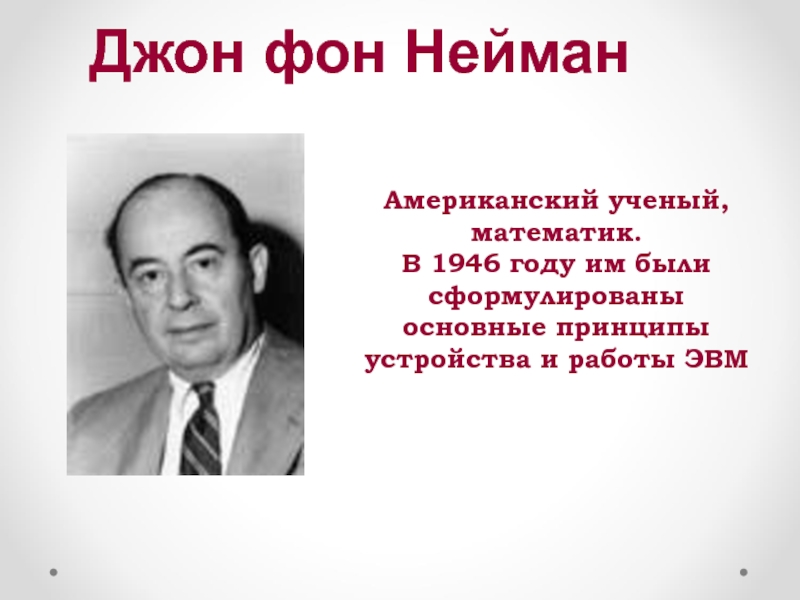 Джон фон Нейман

Американский ученый, математик.
В 1946 году им были сформулированы основные принципы устройства и работы ЭВМ